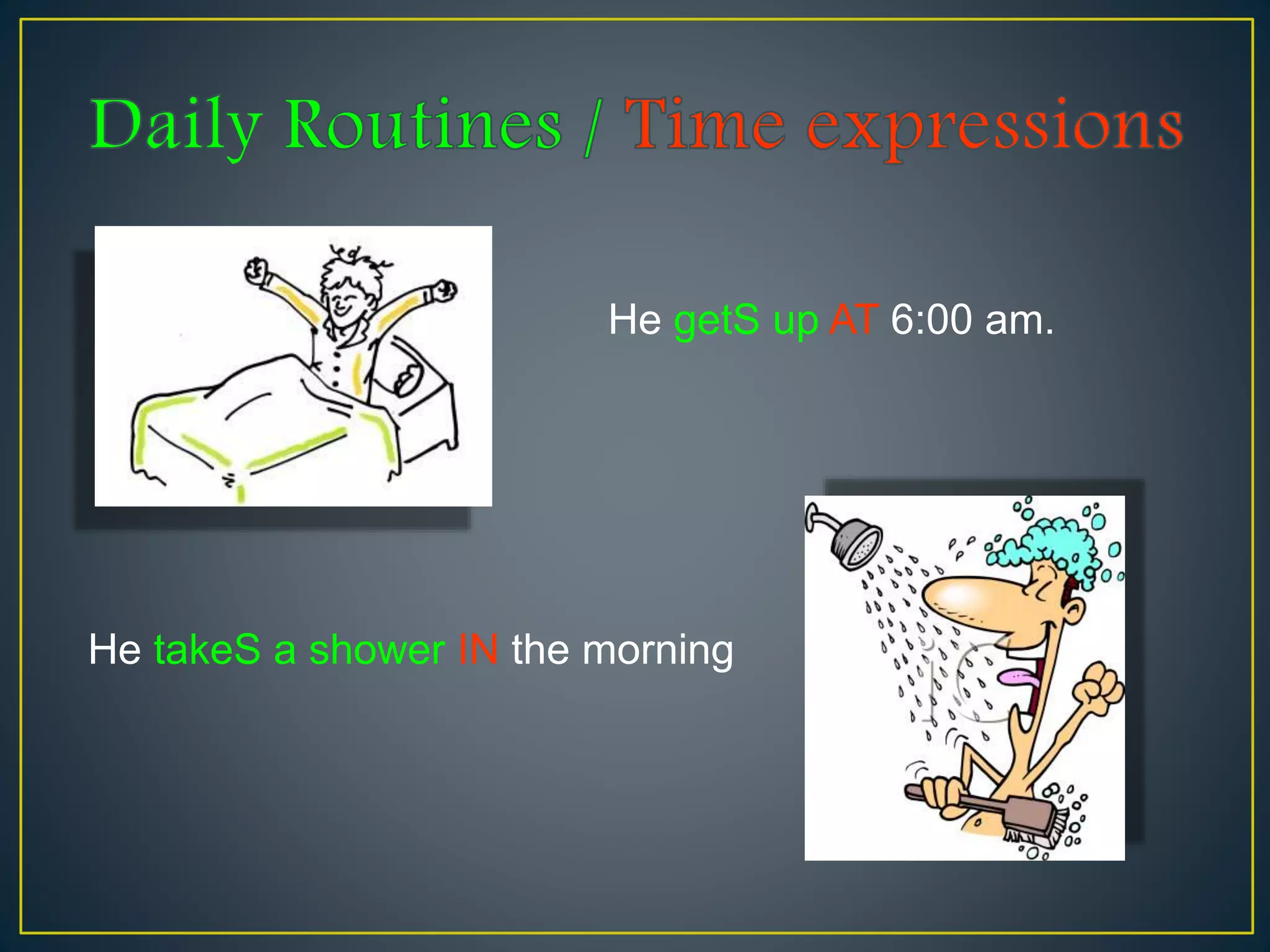 Daily Routines / Time expressions

He getS up AT 6:00 am.

He takeS a shower IN the morning